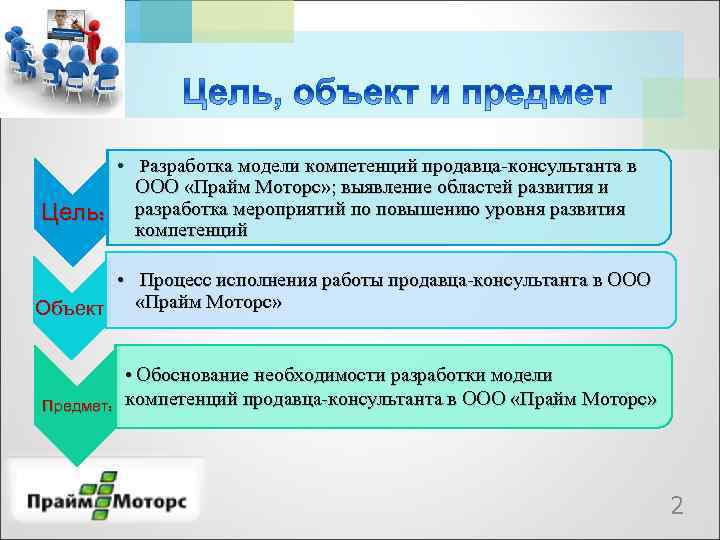 Цель, объект и предмет

Цель:

• Разработка модели компетенций продавца-консультанта в ООО «Прайм Моторс»; выявление областей развития и разработка мероприятий по повышению уровня развития компетенций

Объект

• Процесс исполнения работы продавца-консультанта в ООО «Прайм Моторс»

Предмет:

• Обоснование необходимости разработки модели компетенций продавца-консультанта в ООО «Прайм Моторс»

Прайм Моторс

2